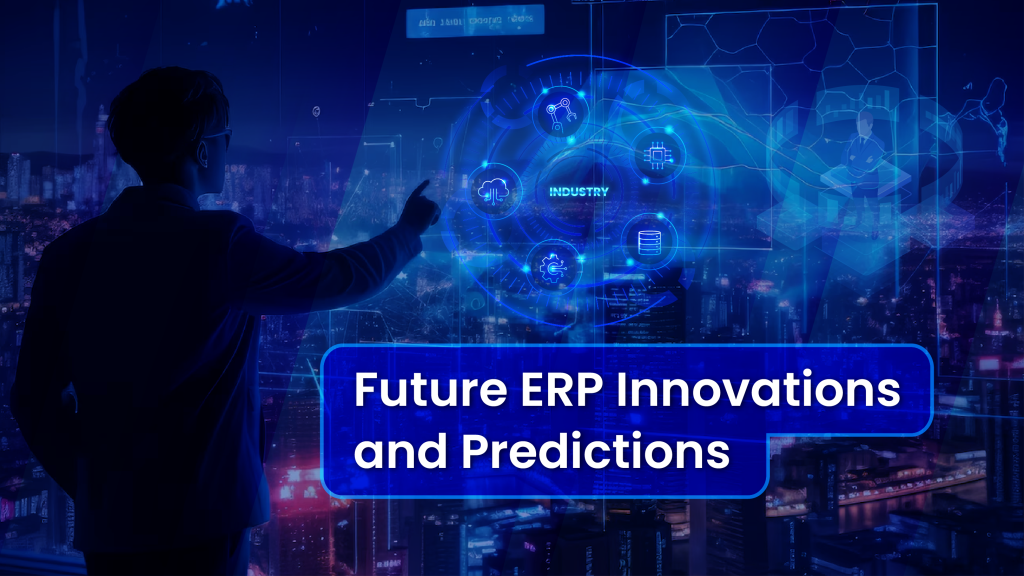 INDUSTRY

Future ERP Innovations and Predictions